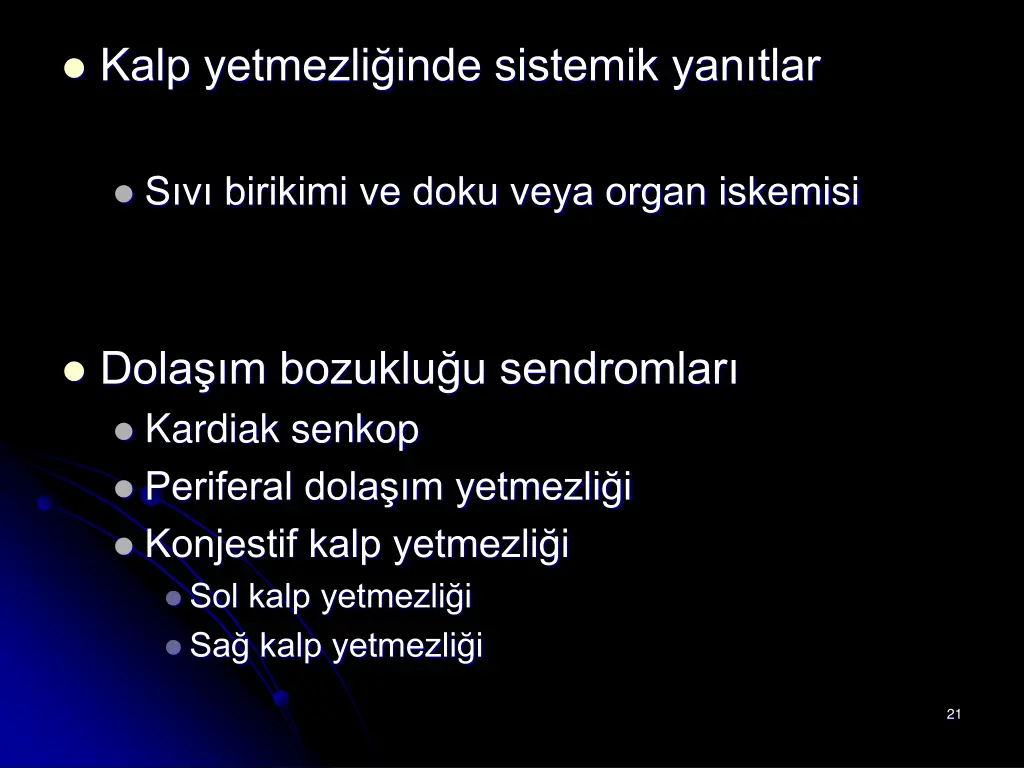 Kalp yetmezliğinde sistemik yanıtlar

Sıvı birikimi ve doku veya organ iskemisi

Dolaşım bozukluğu sendromları

Kardiak senkop

Periferal dolaşım yetmezliği

Konjestif kalp yetmezliği

Sol kalp yetmezliği

Sağ kalp yetmezliği

21